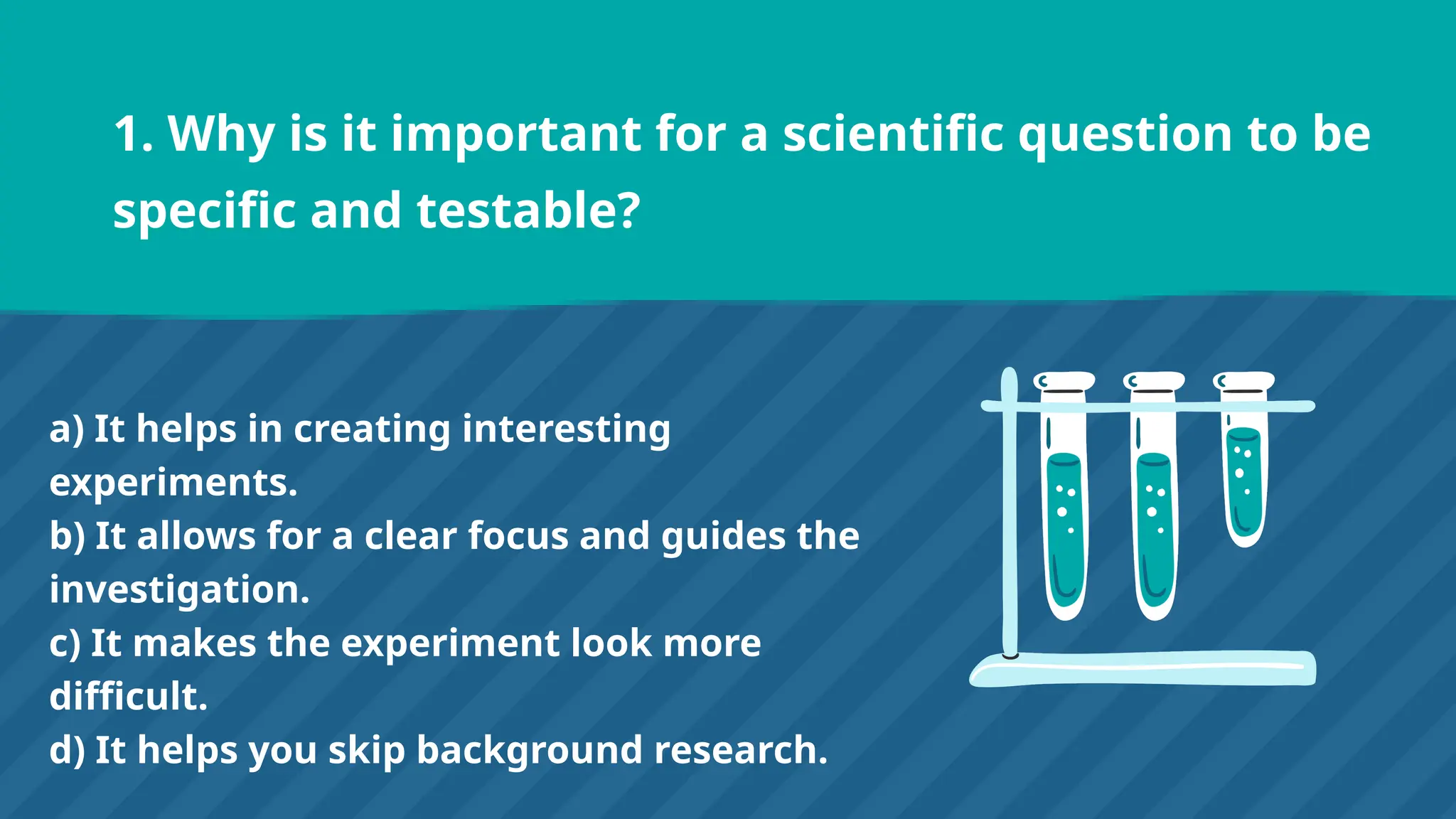 1. Why is it important for a scientific question to be specific and testable?

a) It helps in creating interesting experiments.
b) It allows for a clear focus and guides the investigation.
c) It makes the experiment look more difficult.
d) It helps you skip background research.